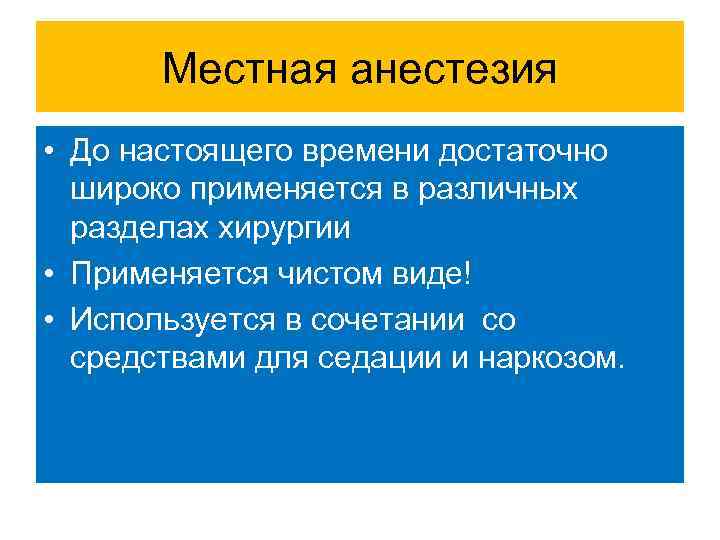 Местная анестезия

• До настоящего времени достаточно широко применяется в различных разделах хирургии
• Применяется чистом виде!
• Используется в сочетании  со средствами для седации и наркозом.